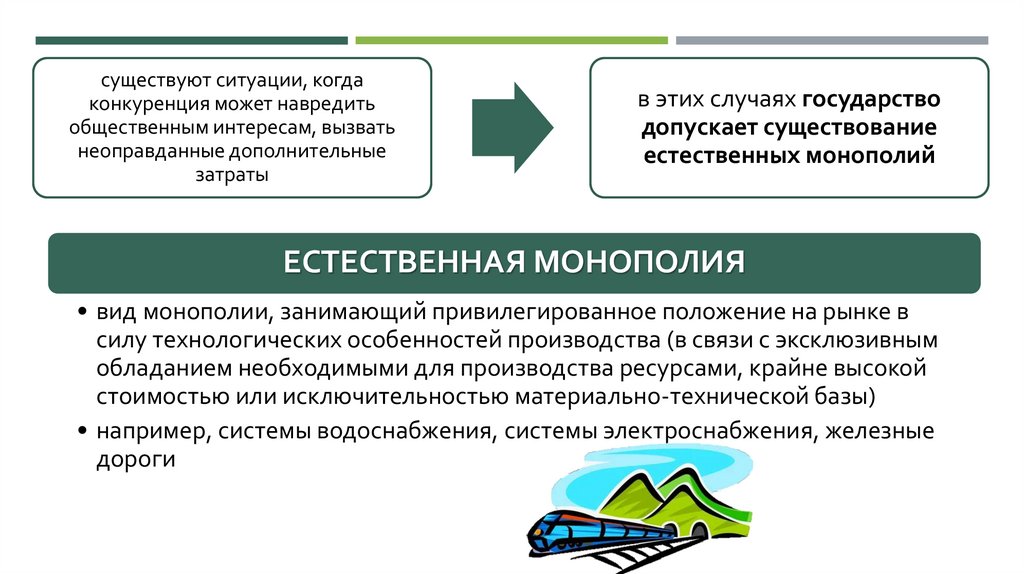 существуют ситуации, когда конкуренция может навредить общественным интересам, вызвать неоправданные дополнительные затраты

в этих случаях государство допускает существование естественных монополий

ЕСТЕСТВЕННАЯ МОНОПОЛИЯ

• вид монополии, занимающий привилегированное положение на рынке в силу технологических особенностей производства (в связи с эксклюзивным обладанием необходимыми для производства ресурсами, крайне высокой стоимостью или исключительностью материально-технической базы)

• например, системы водоснабжения, системы электроснабжения, железные дороги